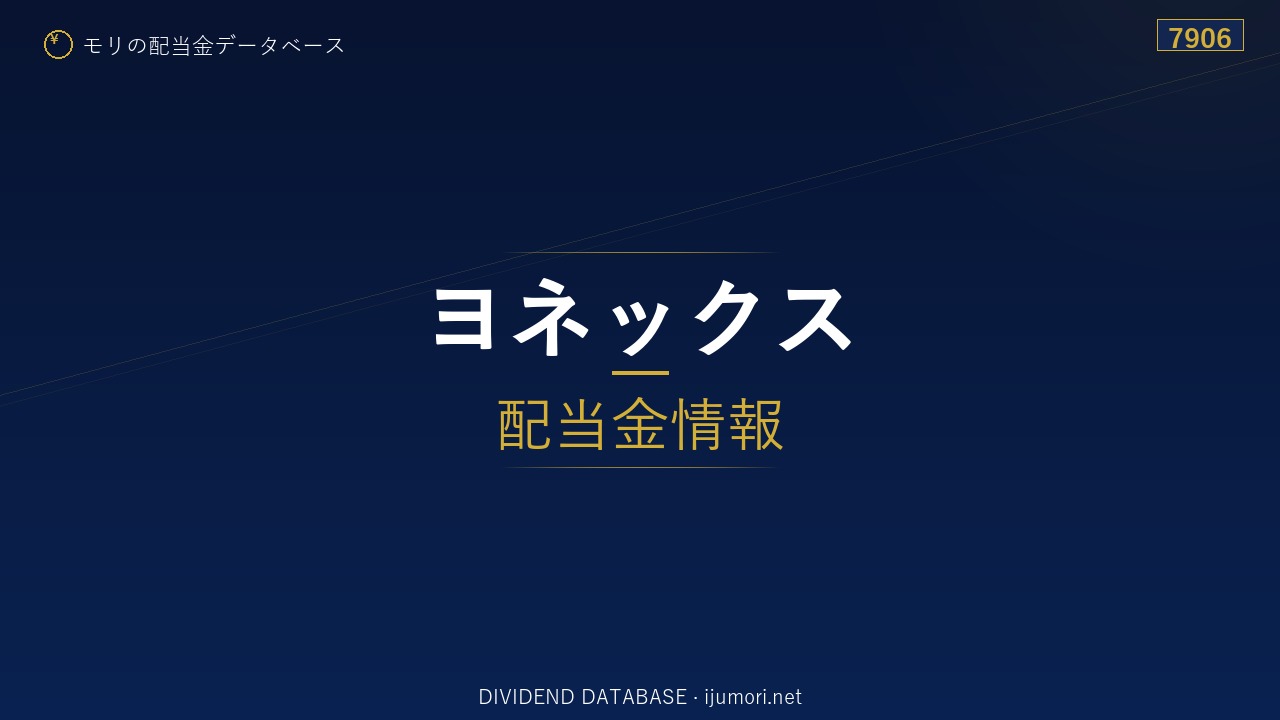 ¥ モリの配当金データベース

7906

ヨネックス

配当金情報

DIVIDEND DATABASE · ijumori.net